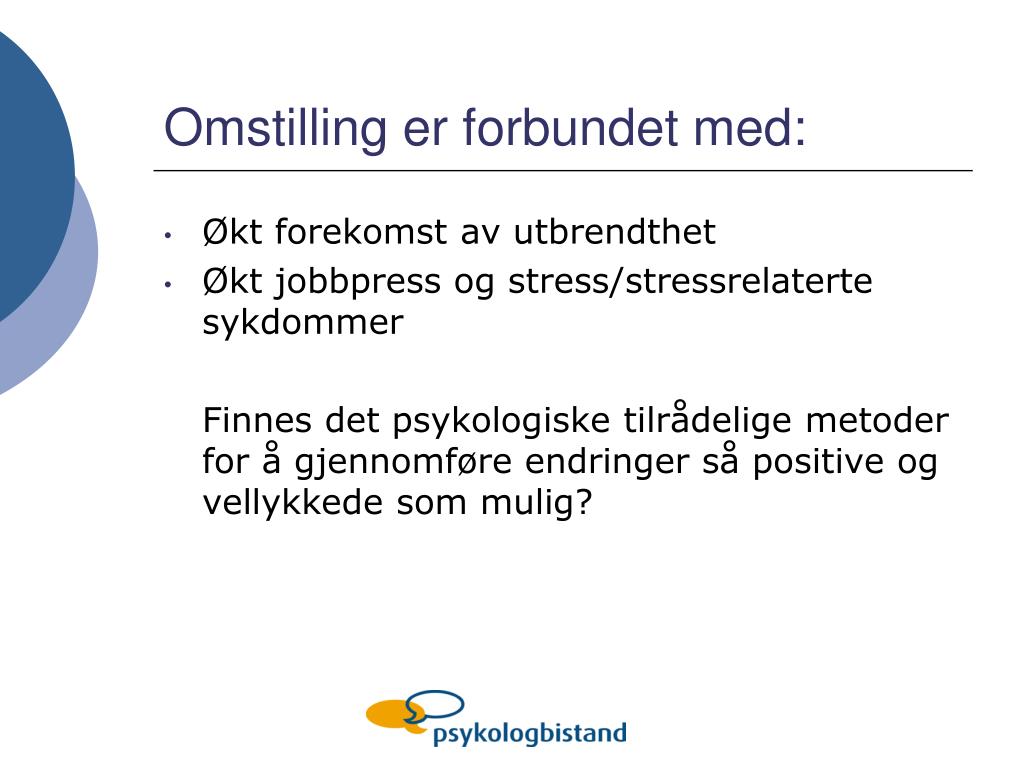 Omstilling er forbundet med:

• Økt forekomst av utbrendthet
• Økt jobbpress og stress/stressrelaterte sykdommer

Finnes det psykologiske tilrådelige metoder for å gjennomføre endringer så positive og vellykkede som mulig?

psykologbistand